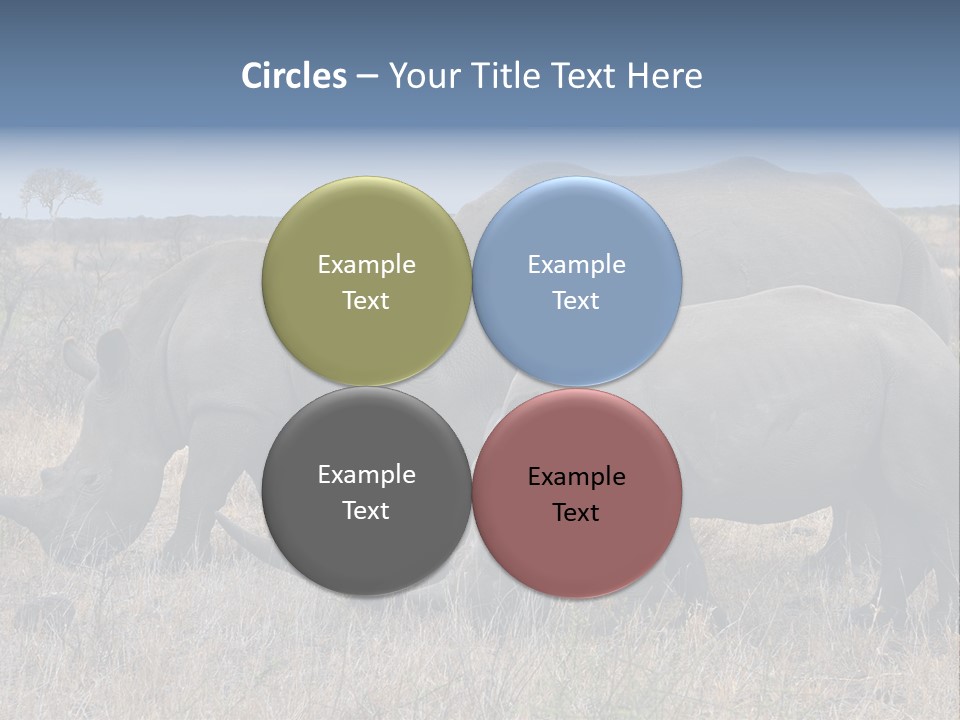 Circles – Your Title Text Here

Example Text

Example Text

Example Text

Example Text